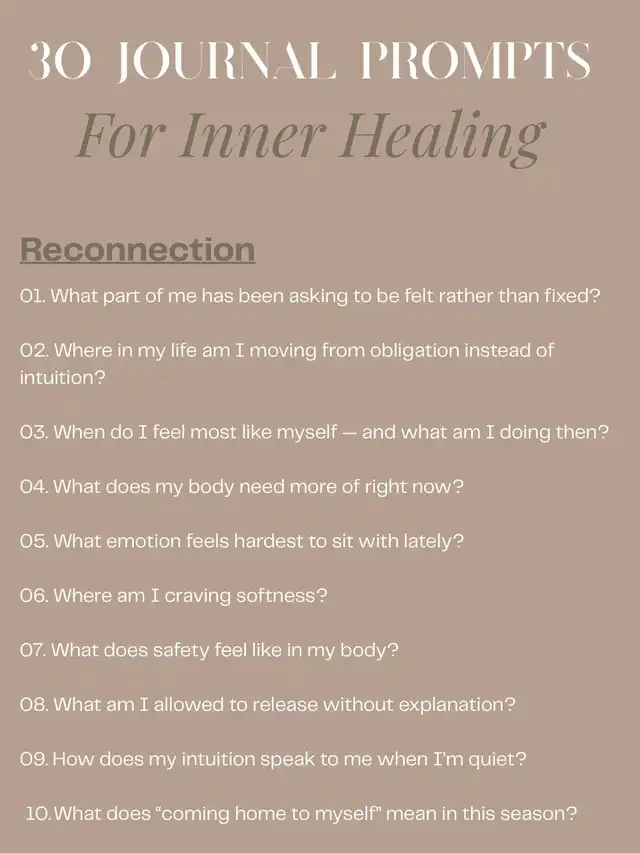 30 JOURNAL PROMPTS
For Inner Healing

Reconnection

01. What part of me has been asking to be felt rather than fixed?

02. Where in my life am I moving from obligation instead of intuition?

03. When do I feel most like myself — and what am I doing then?

04. What does my body need more of right now?

05. What emotion feels hardest to sit with lately?

06. Where am I craving softness?

07. What does safety feel like in my body?

08. What am I allowed to release without explanation?

09. How does my intuition speak to me when I'm quiet?

10. What does "coming home to myself" mean in this season?